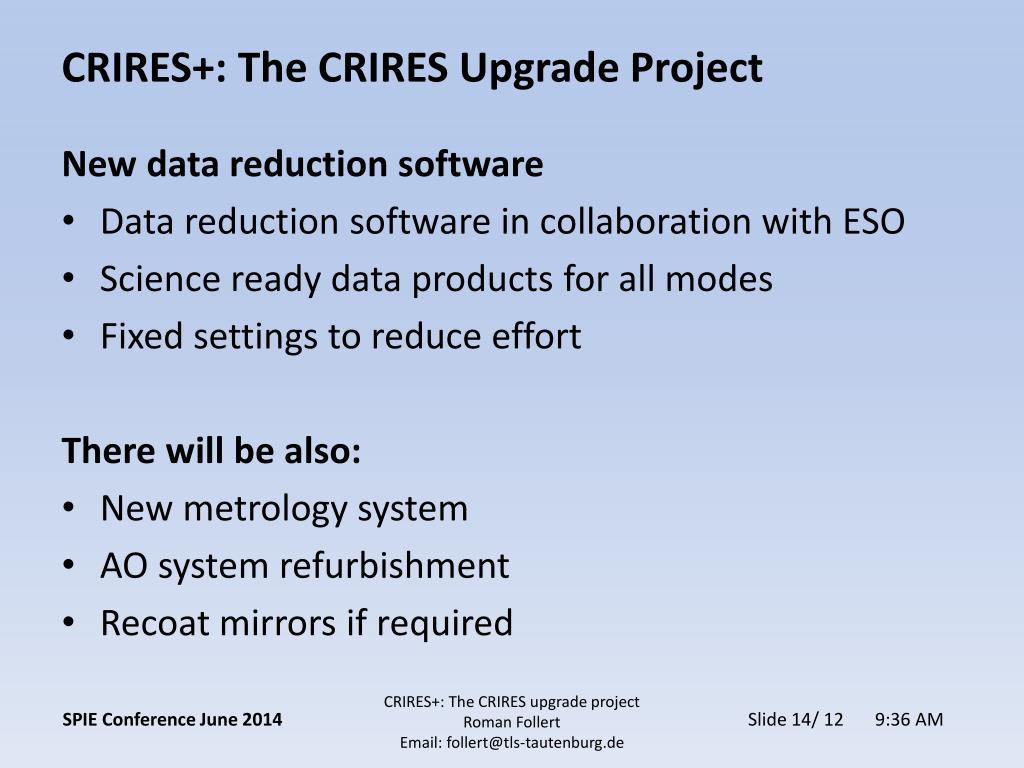 CRIRES+: The CRIRES Upgrade Project

New data reduction software
• Data reduction software in collaboration with ESO
• Science ready data products for all modes
• Fixed settings to reduce effort

There will be also:
• New metrology system
• AO system refurbishment
• Recoat mirrors if required

SPIE Conference June 2014

CRIRES+: The CRIRES upgrade project
Roman Follert
Email: follert@tls-tautenburg.de

Slide 14/ 12 9:36 AM